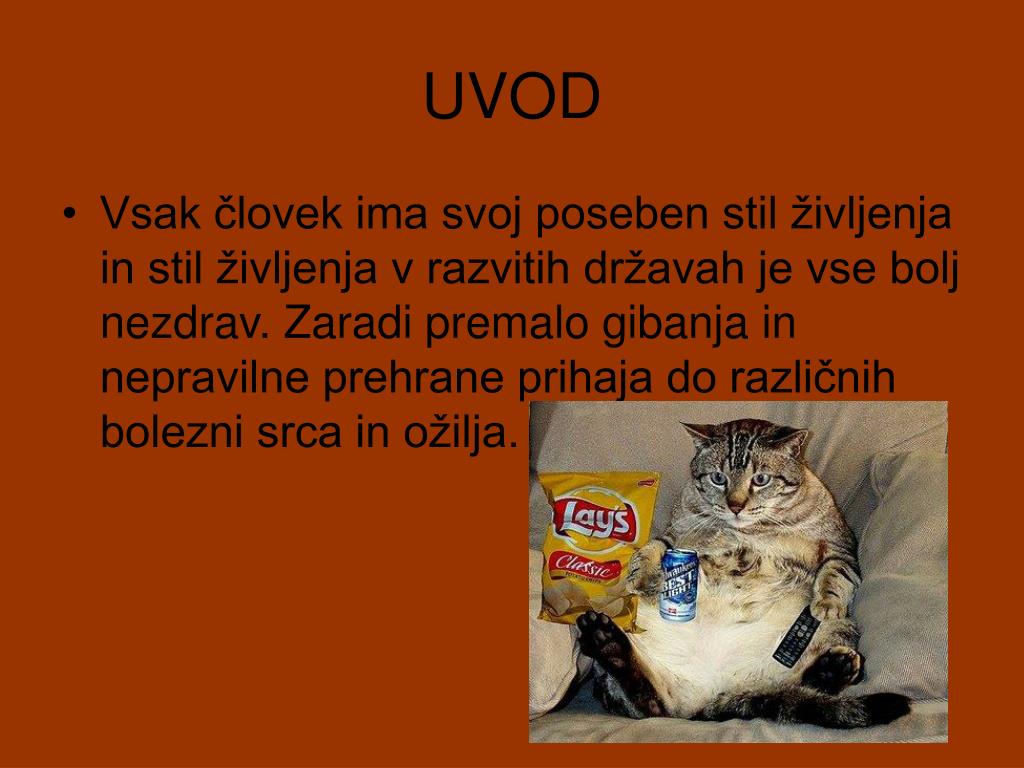 UVOD

• Vsak človek ima svoj poseben stil življenja in stil življenja v razvitih državah je vse bolj nezdrav. Zaradi premalo gibanja in nepravilne prehrane prihaja do različnih bolezni srca in ožilja.

Lay's
Classic
BEST LIGHT